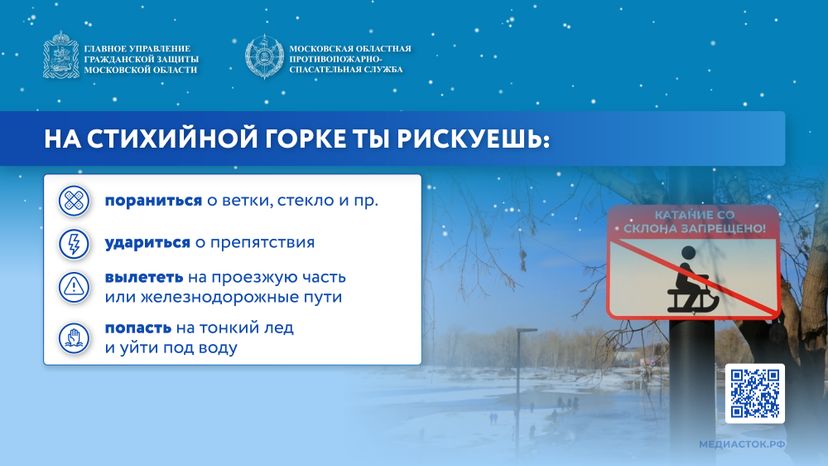 ГЛАВНОЕ УПРАВЛЕНИЕ ГРАЖДАНСКОЙ ЗАЩИТЫ МОСКОВСКОЙ ОБЛАСТИ

МОСКОВСКАЯ ОБЛАСТНАЯ ПРОТИВОПОЖАРНО-СПАСАТЕЛЬНАЯ СЛУЖБА

НА СТИХИЙНОЙ ГОРКЕ ТЫ РИСКУЕШЬ:

пораниться о ветки, стекло и пр.

удариться о препятствия

вылететь на проезжую часть или железнодорожные пути

попасть на тонкий лед и уйти под воду

КАТАНИЕ СО СКЛОНА ЗАПРЕЩЕНО!

МЕДИАСТОК.РФ